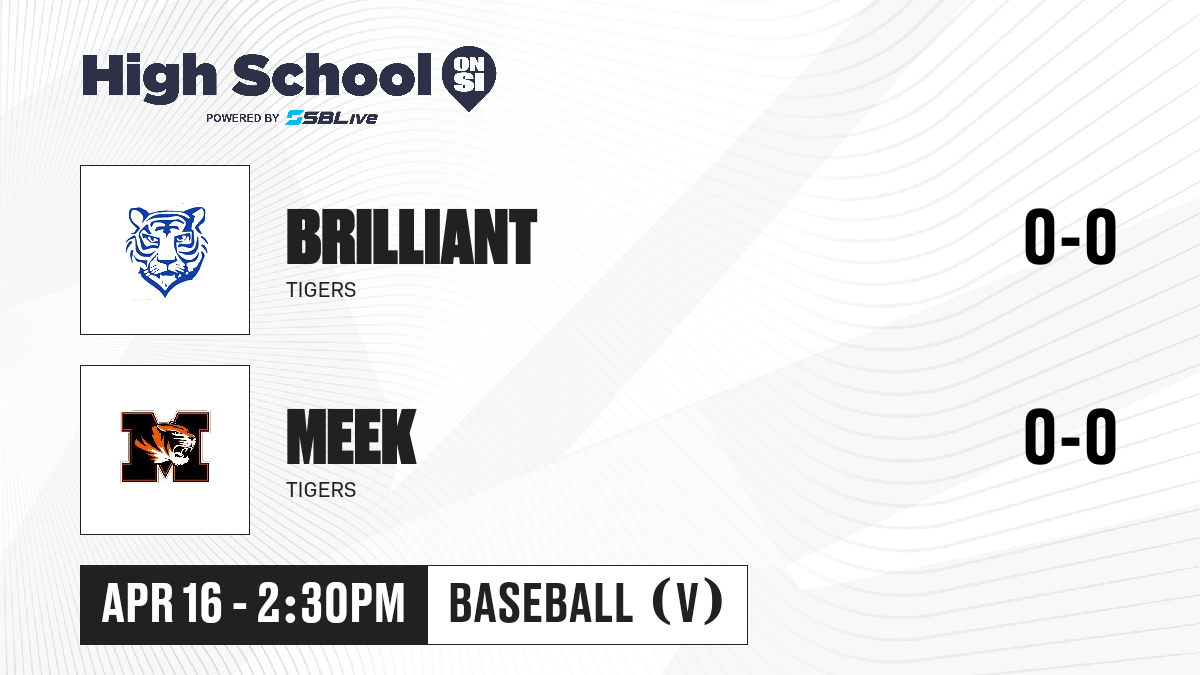 High School ON SI
POWERED BY SBLive

BRILLIANT
TIGERS
0-0

MEEK
TIGERS
0-0

APR 16 - 2:30PM
BASEBALL (V)